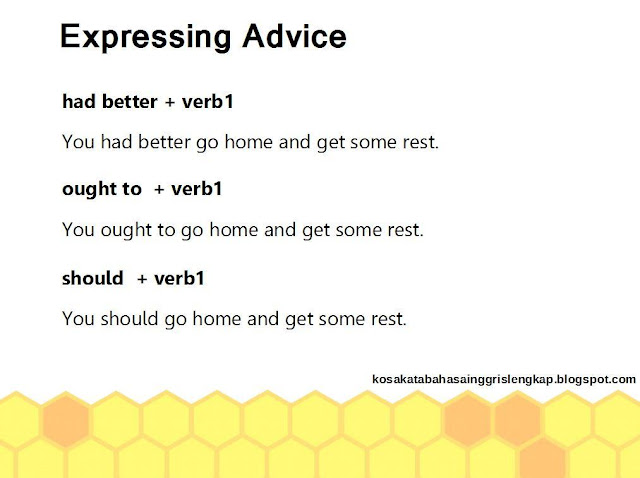 Expressing Advice

had better + verb1

You had better go home and get some rest.

ought to + verb1

You ought to go home and get some rest.

should + verb1

You should go home and get some rest.

kosakatabahasainggrislengkap.blogspot.com